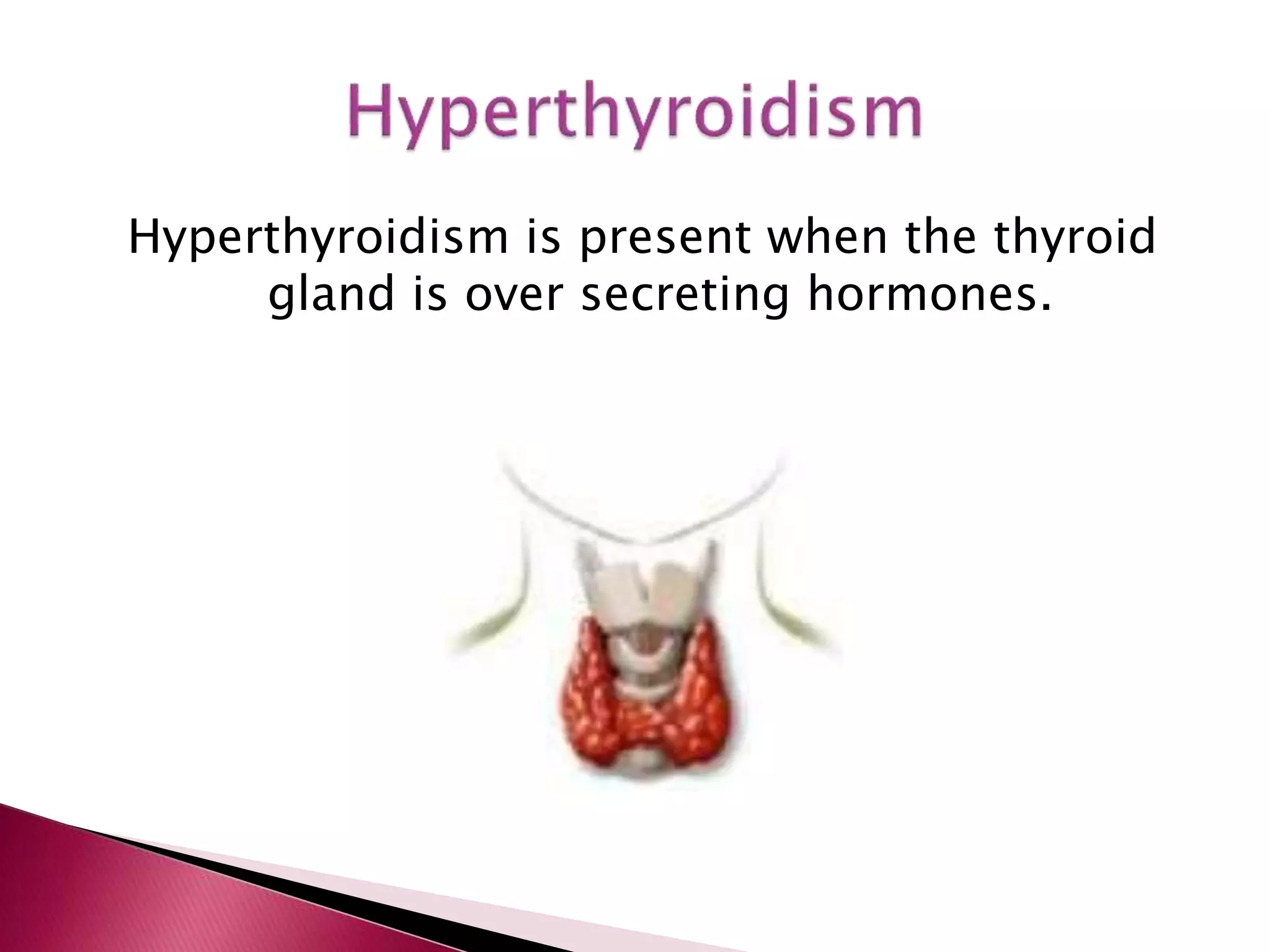 Hyperthyroidism

Hyperthyroidism is present when the thyroid gland is over secreting hormones.